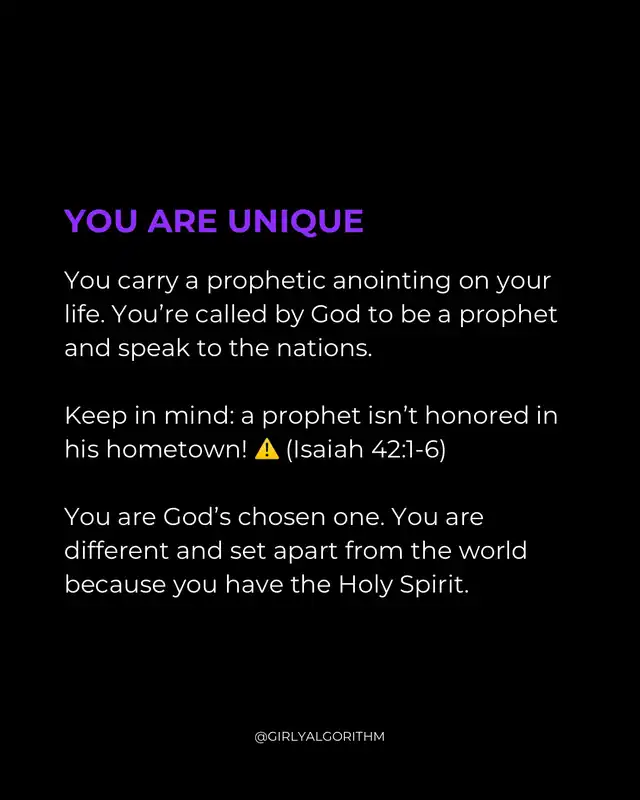 YOU ARE UNIQUE

You carry a prophetic anointing on your life. You're called by God to be a prophet and speak to the nations.

Keep in mind: a prophet isn't honored in his hometown! ⚠️ (Isaiah 42:1-6)

You are God's chosen one. You are different and set apart from the world because you have the Holy Spirit.

@GIRLYALGORITHM